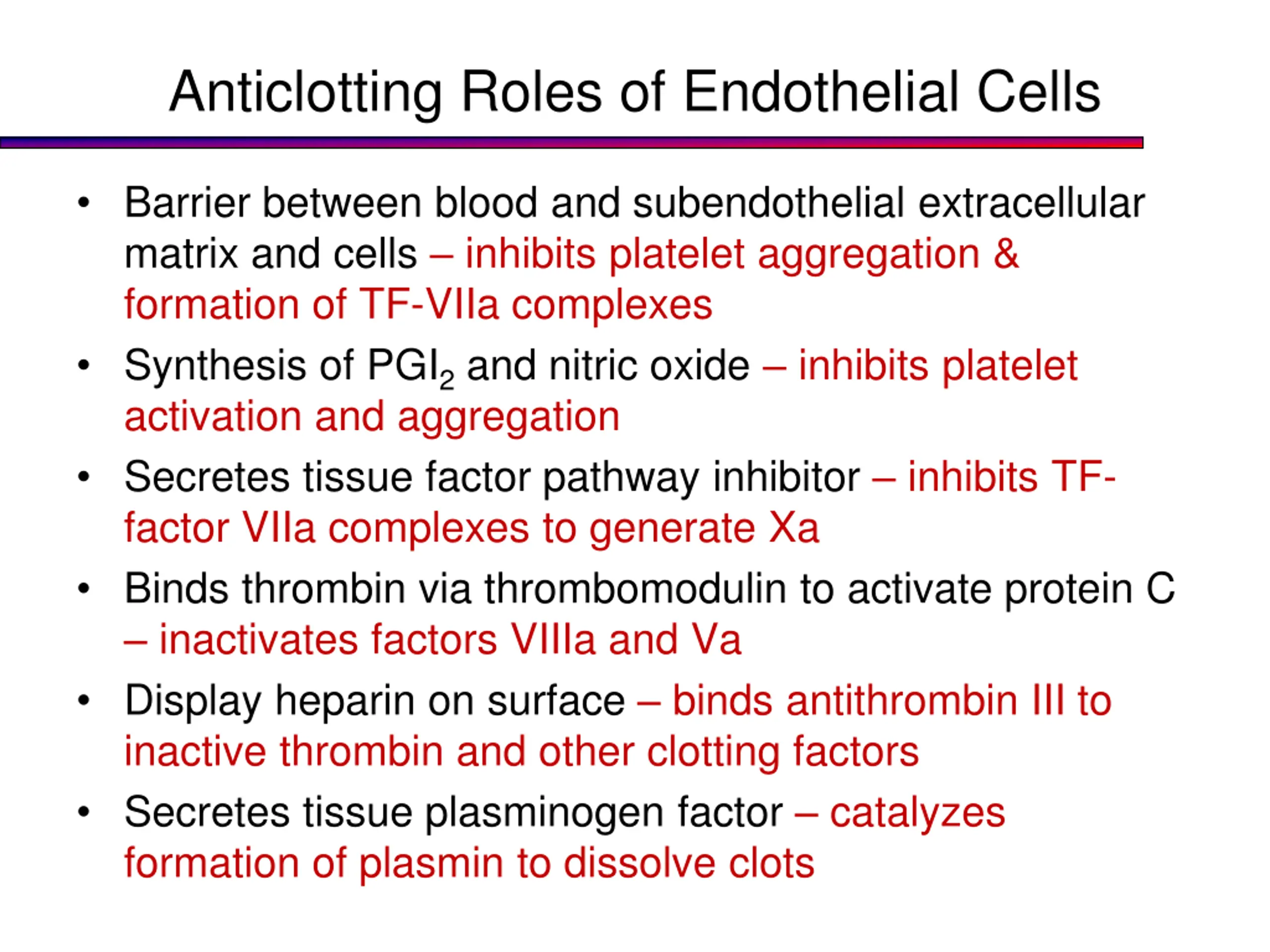 Anticlotting Roles of Endothelial Cells

• Barrier between blood and subendothelial extracellular matrix and cells – inhibits platelet aggregation & formation of TF-VIIa complexes

• Synthesis of $PGI_2$ and nitric oxide – inhibits platelet activation and aggregation

• Secretes tissue factor pathway inhibitor – inhibits TF-factor VIIa complexes to generate Xa

• Binds thrombin via thrombomodulin to activate protein C – inactivates factors VIIIa and Va

• Display heparin on surface – binds antithrombin III to inactive thrombin and other clotting factors

• Secretes tissue plasminogen factor – catalyzes formation of plasmin to dissolve clots